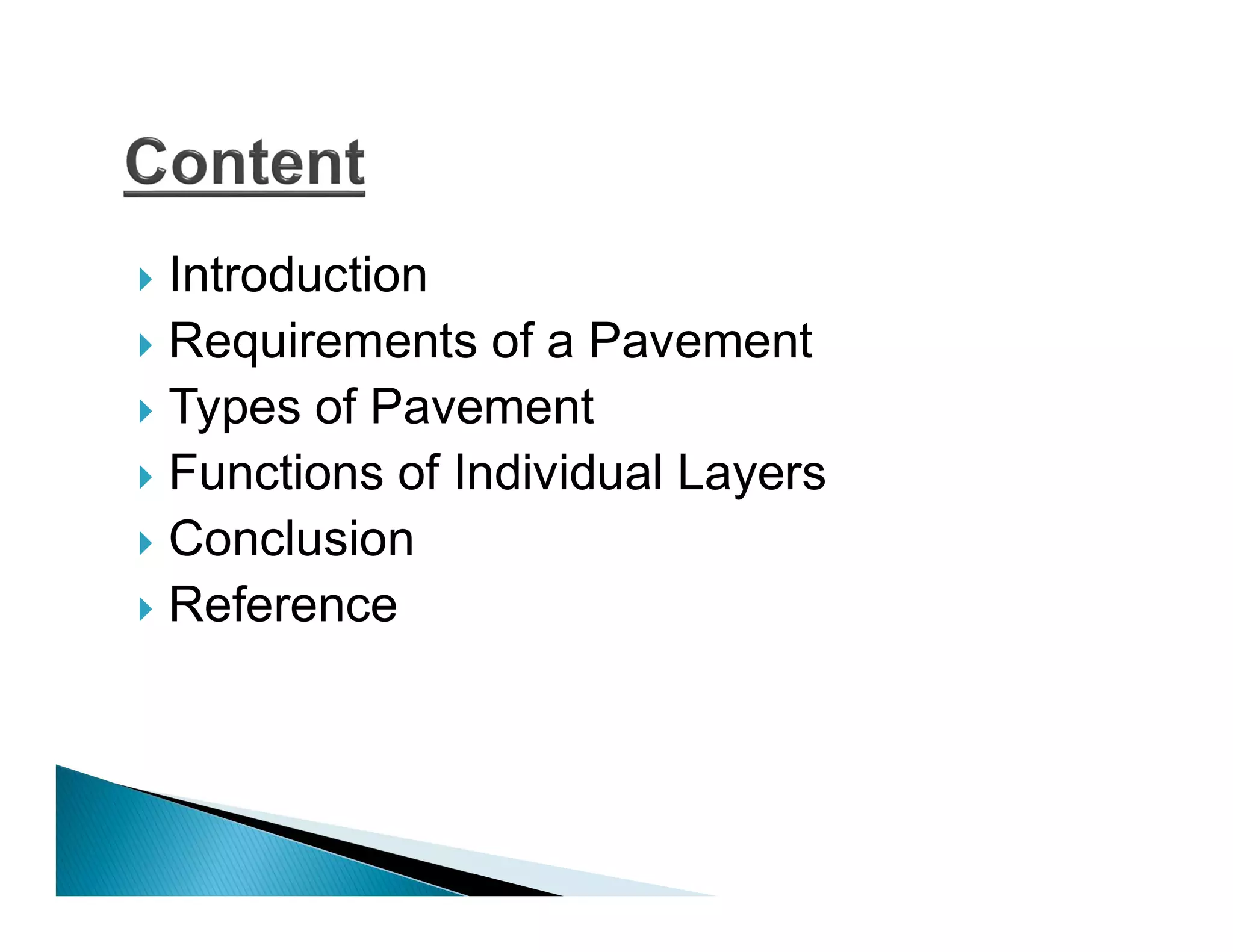 Content

Introduction
Requirements of a Pavement
Types of Pavement
Functions of Individual Layers
Conclusion
Reference